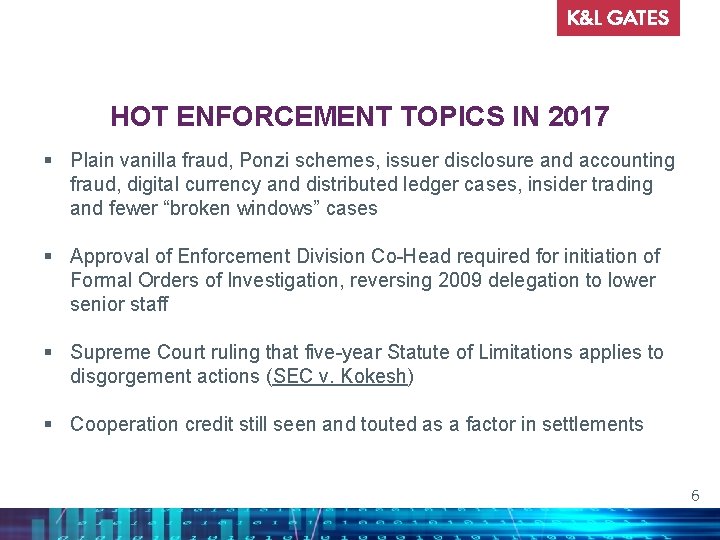 K&L GATES

HOT ENFORCEMENT TOPICS IN 2017

▪ Plain vanilla fraud, Ponzi schemes, issuer disclosure and accounting fraud, digital currency and distributed ledger cases, insider trading and fewer “broken windows” cases

▪ Approval of Enforcement Division Co-Head required for initiation of Formal Orders of Investigation, reversing 2009 delegation to lower senior staff

▪ Supreme Court ruling that five-year Statute of Limitations applies to disgorgement actions (SEC v. Kokesh)

▪ Cooperation credit still seen and touted as a factor in settlements

6